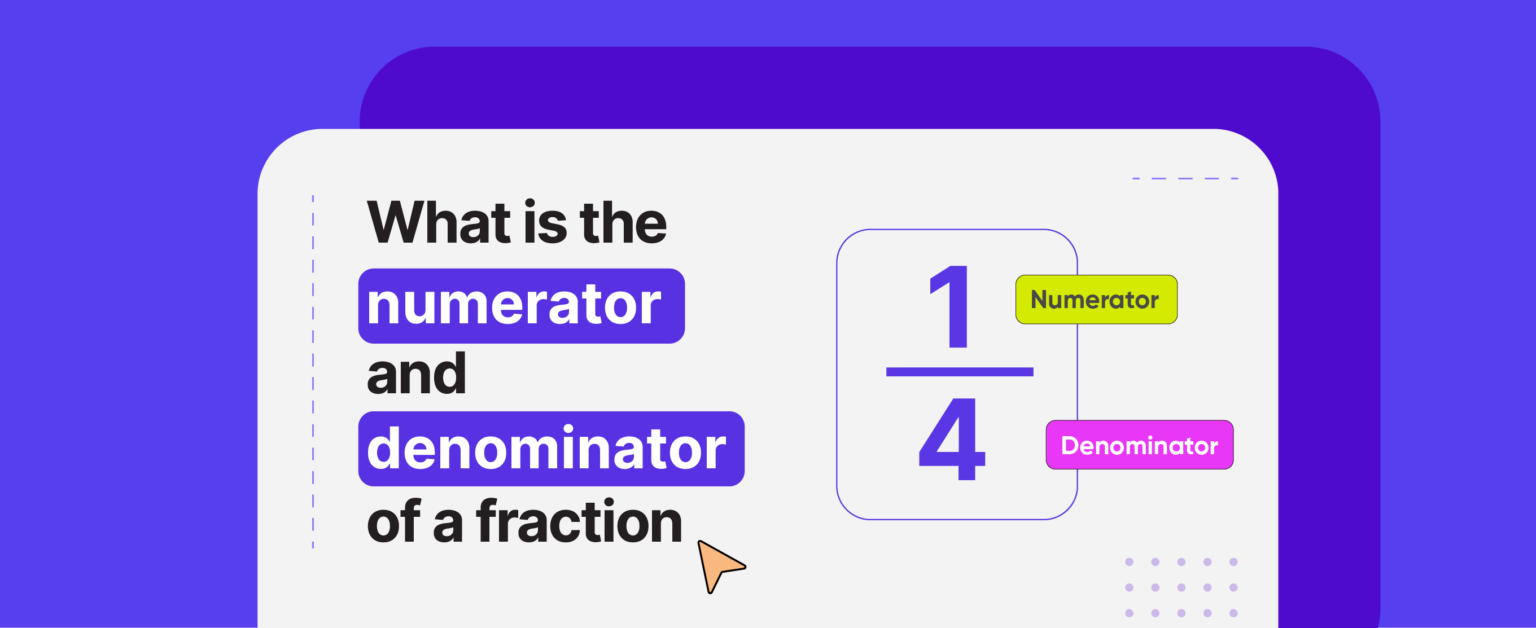 What is the numerator and denominator of a fraction

$\frac{1}{4}$

Numerator

Denominator